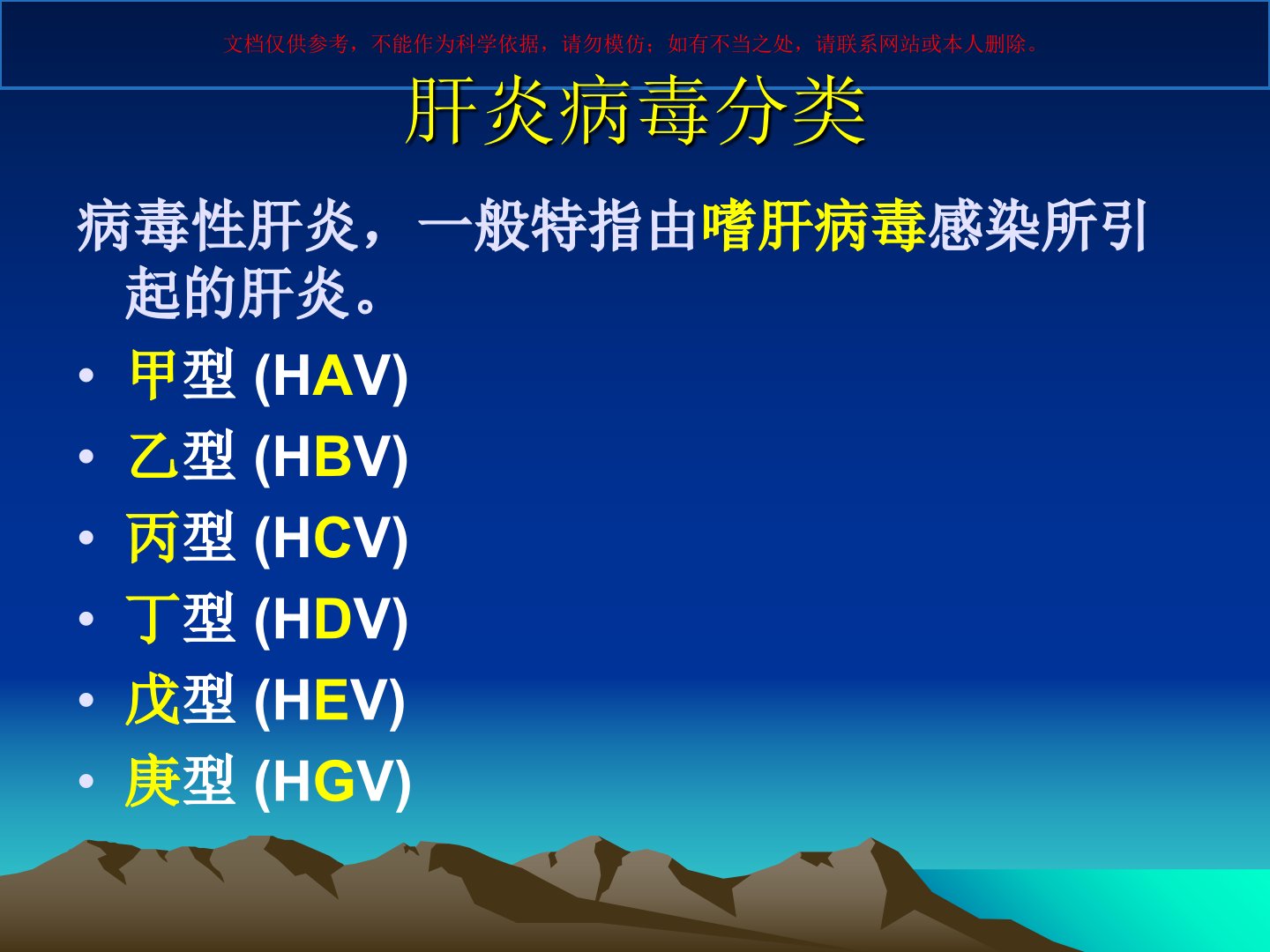 文档仅供参考，不能作为科学依据，请勿模仿；如有不当之处，请联系网站或本人删除。

肝炎病毒分类

病毒性肝炎，一般特指由嗜肝病毒感染所引起的肝炎。

• 甲型 (HAV)
• 乙型 (HBV)
• 丙型 (HCV)
• 丁型 (HDV)
• 戊型 (HEV)
• 庚型 (HGV)